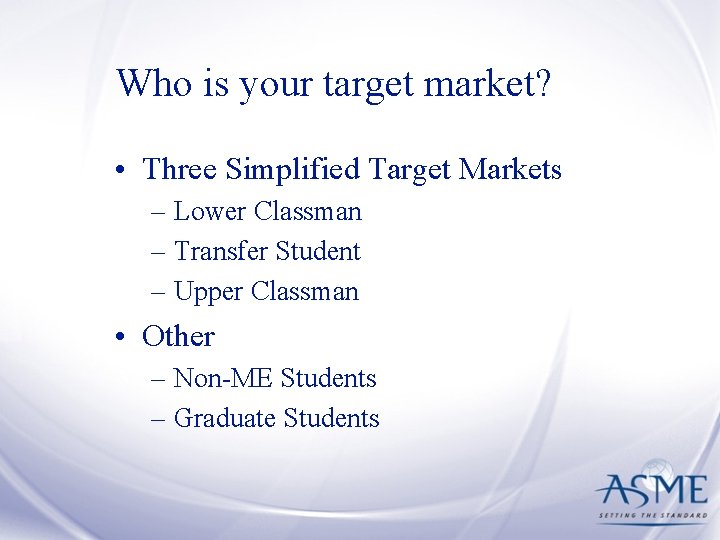 Who is your target market?

• Three Simplified Target Markets
– Lower Classman
– Transfer Student
– Upper Classman

• Other
– Non-ME Students
– Graduate Students

ASME
SETTING THE STANDARD